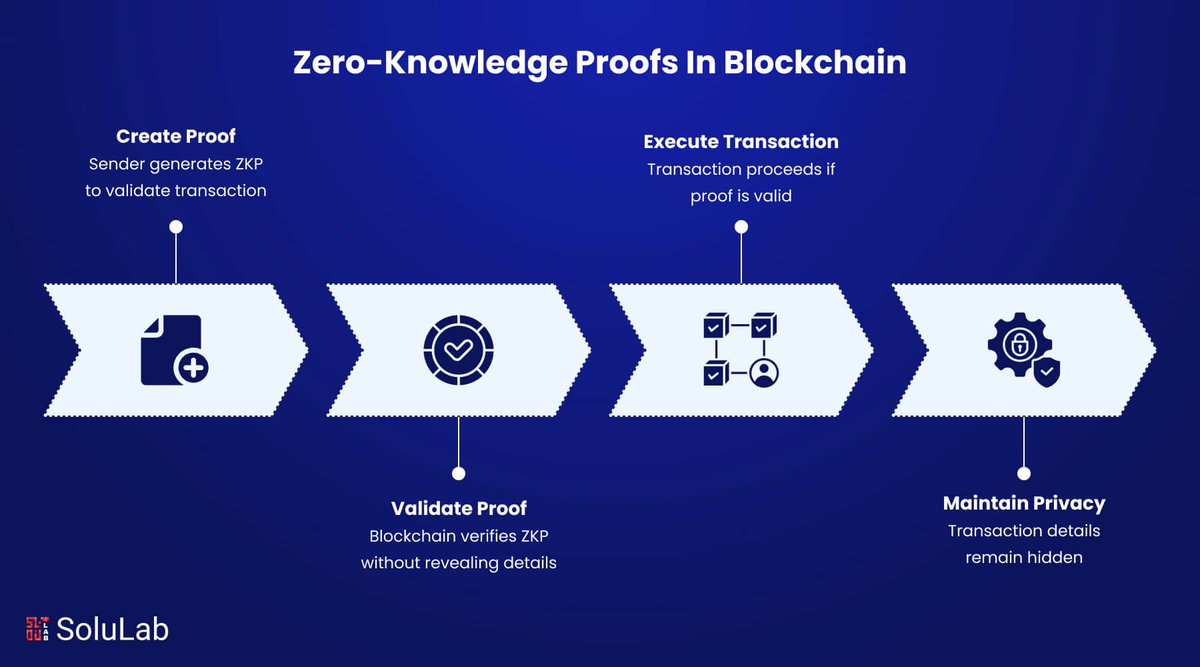 Zero-Knowledge Proofs In Blockchain

Create Proof
Sender generates ZKP to validate transaction

Validate Proof
Blockchain verifies ZKP without revealing details

Execute Transaction
Transaction proceeds if proof is valid

Maintain Privacy
Transaction details remain hidden

SoluLab